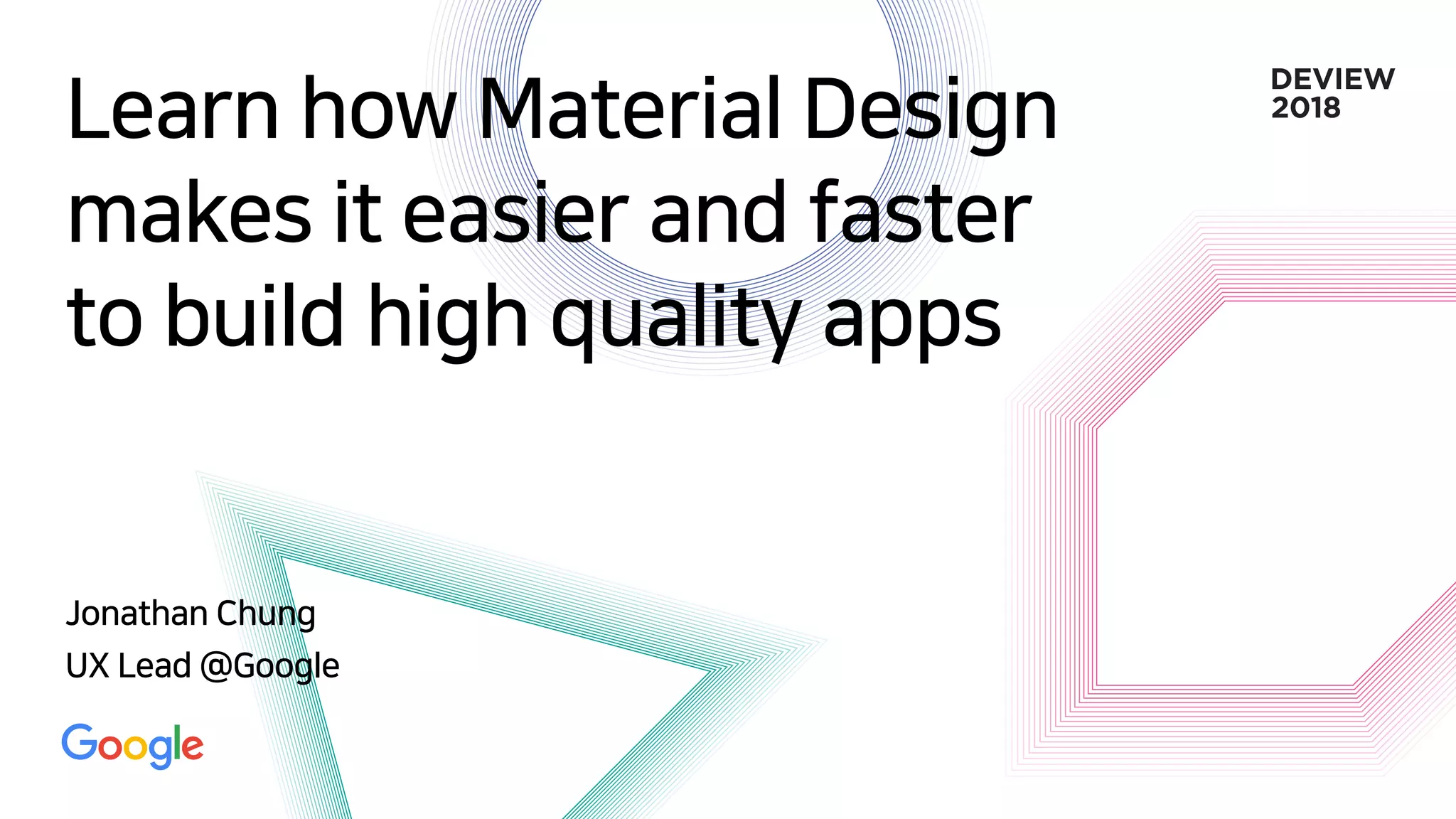 Learn how Material Design makes it easier and faster to build high quality apps

DEVIEW
2018

Jonathan Chung
UX Lead @Google

Google